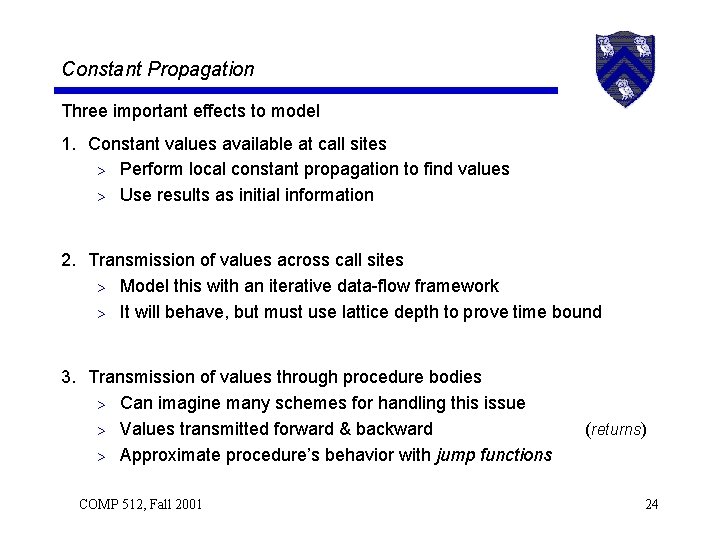 Constant Propagation

Three important effects to model

1. Constant values available at call sites
> Perform local constant propagation to find values
> Use results as initial information

2. Transmission of values across call sites
> Model this with an iterative data-flow framework
> It will behave, but must use lattice depth to prove time bound

3. Transmission of values through procedure bodies
> Can imagine many schemes for handling this issue
> Values transmitted forward & backward (returns)
> Approximate procedure's behavior with jump functions

COMP 512, Fall 2001

24